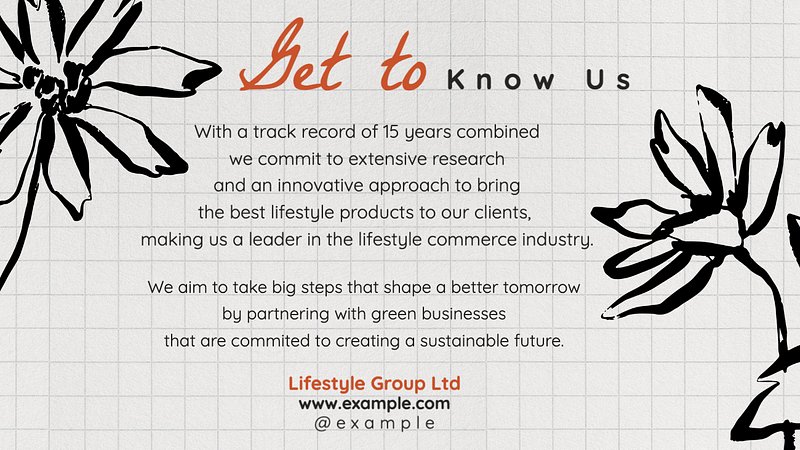 Get to Know Us

With a track record of 15 years combined we commit to extensive research and an innovative approach to bring the best lifestyle products to our clients, making us a leader in the lifestyle commerce industry.

We aim to take big steps that shape a better tomorrow by partnering with green businesses that are commited to creating a sustainable future.

Lifestyle Group Ltd
www.example.com
@example